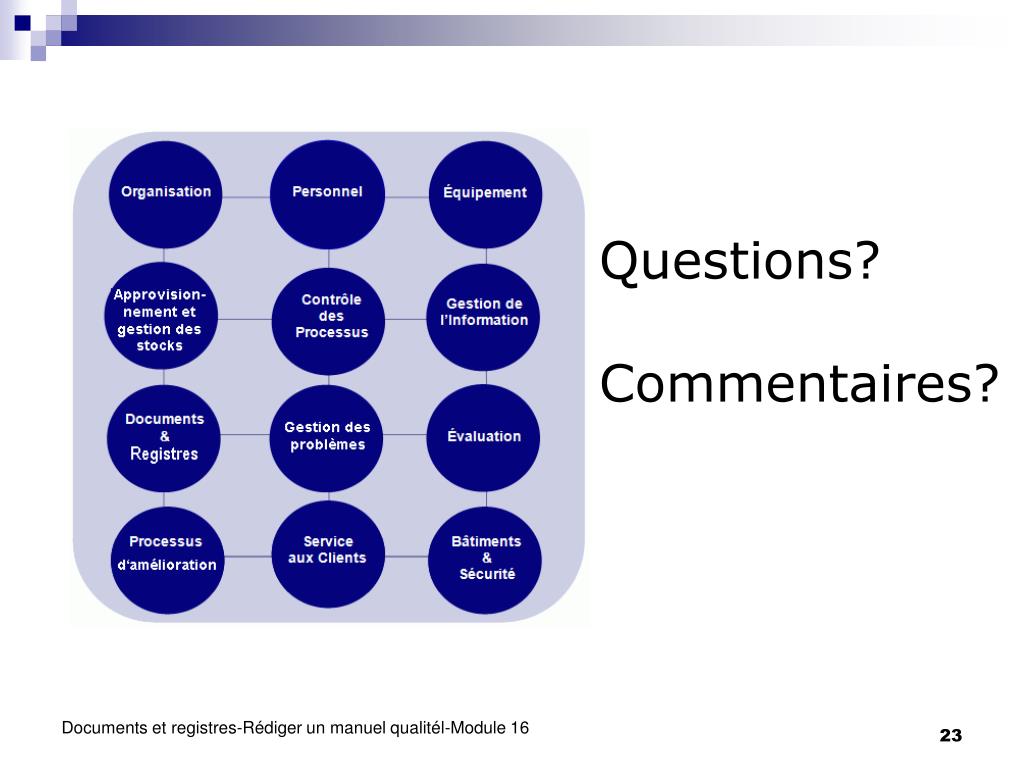 Organisation

Personnel

Équipement

Approvisionnement et gestion des stocks

Contrôle des Processus

Gestion de l'Information

Documents & Registres

Gestion des problèmes

Évaluation

Processus d'amélioration

Service aux Clients

Bâtiments & Sécurité

Questions?

Commentaires?

Documents et registres-Rédiger un manuel qualitél-Module 16

23